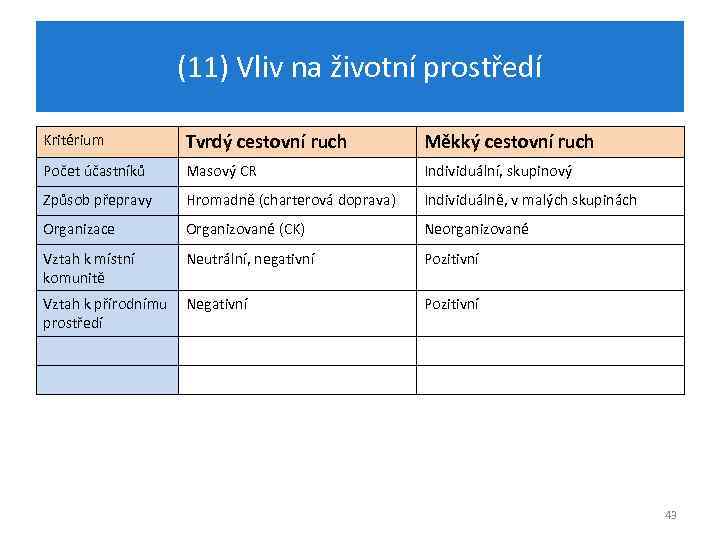 (11) Vliv na životní prostředí

| Kritérium | Tvrdý cestovní ruch | Měkký cestovní ruch |
|---|---|---|
| Počet účastníků | Masový CR | Individuální, skupinový |
| Způsob přepravy | Hromadně (charterová doprava) | Individuálně, v malých skupinách |
| Organizace | Organizované (CK) | Neorganizované |
| Vztah k místní komunitě | Neutrální, negativní | Pozitivní |
| Vztah k přírodnímu prostředí | Negativní | Pozitivní |
| | | |
| | | |

43